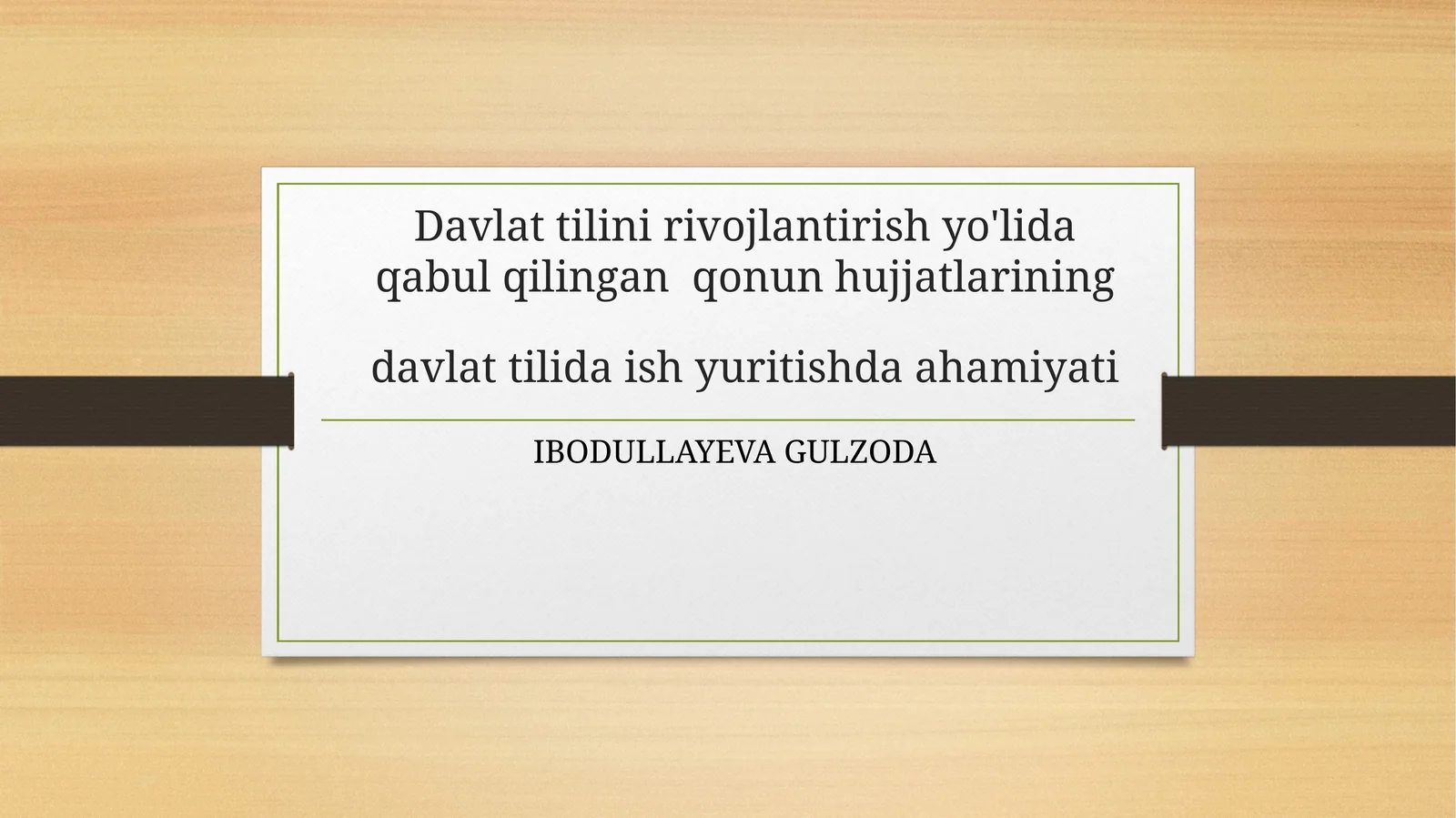 Davlat tilini rivojlantirish yo'lida qabul qilingan  qonun hujjatlarining

davlat tilida ish yuritishda ahamiyati

IBODULLAYEVA GULZODA